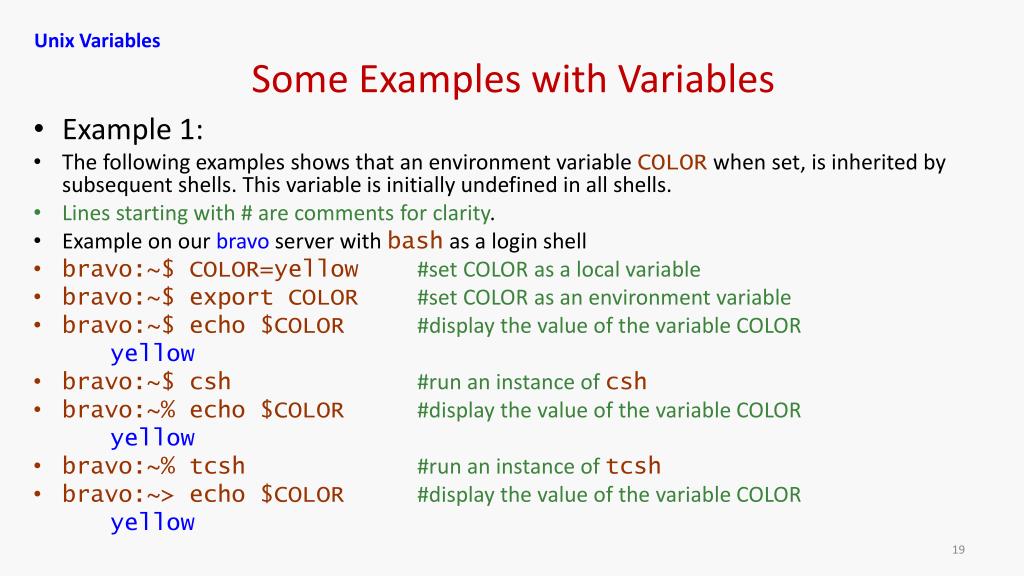 Unix Variables

Some Examples with Variables

• Example 1:

• The following examples shows that an environment variable COLOR when set, is inherited by subsequent shells. This variable is initially undefined in all shells.

• Lines starting with # are comments for clarity.

• Example on our bravo server with bash as a login shell

• bravo:~$ COLOR=yellow #set COLOR as a local variable

• bravo:~$ export COLOR #set COLOR as an environment variable

• bravo:~$ echo $COLOR #display the value of the variable COLOR
yellow

• bravo:~$ csh #run an instance of csh

• bravo:~% echo $COLOR #display the value of the variable COLOR
yellow

• bravo:~% tcsh #run an instance of tcsh

• bravo:~> echo $COLOR #display the value of the variable COLOR
yellow

19